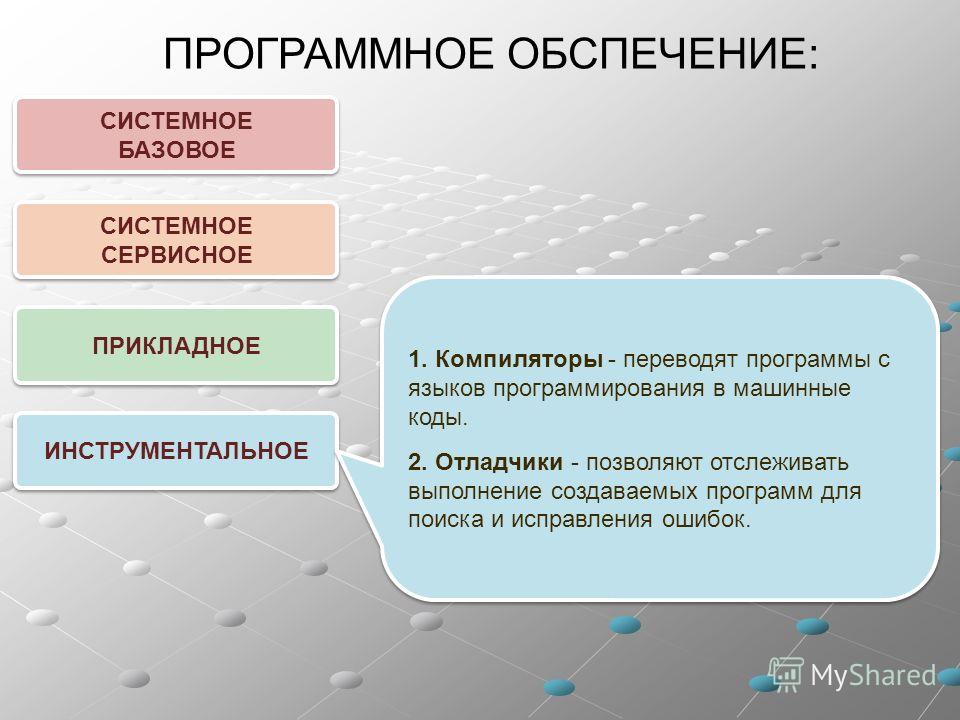 ПРОГРАММНОЕ ОБСПЕЧЕНИЕ:

СИСТЕМНОЕ БАЗОВОЕ

СИСТЕМНОЕ СЕРВИСНОЕ

ПРИКЛАДНОЕ

ИНСТРУМЕНТАЛЬНОЕ

1. Компиляторы - переводят программы с языков программирования в машинные коды.

2. Отладчики - позволяют отслеживать выполнение создаваемых программ для поиска и исправления ошибок.

MyShared